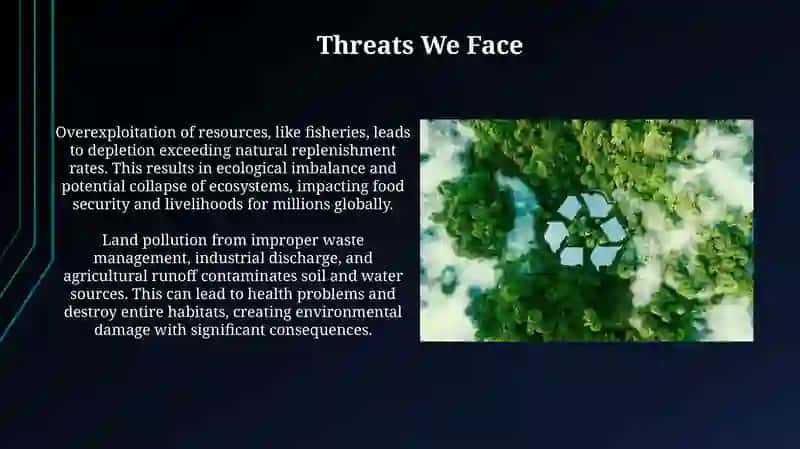 Threats We Face

Overexploitation of resources, like fisheries, leads to depletion exceeding natural replenishment rates. This results in ecological imbalance and potential collapse of ecosystems, impacting food security and livelihoods for millions globally.

Land pollution from improper waste management, industrial discharge, and agricultural runoff contaminates soil and water sources. This can lead to health problems and destroy entire habitats, creating environmental damage with significant consequences.